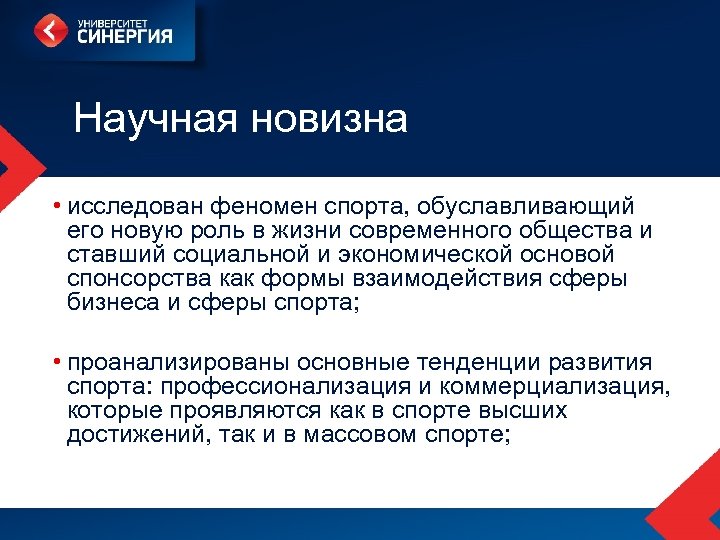 УНИВЕРСИТЕТ
СИНЕРГИЯ

Научная новизна

• исследован феномен спорта, обуславливающий его новую роль в жизни современного общества и ставший социальной и экономической основой спонсорства как формы взаимодействия сферы бизнеса и сферы спорта;

• проанализированы основные тенденции развития спорта: профессионализация и коммерциализация, которые проявляются как в спорте высших достижений, так и в массовом спорте;